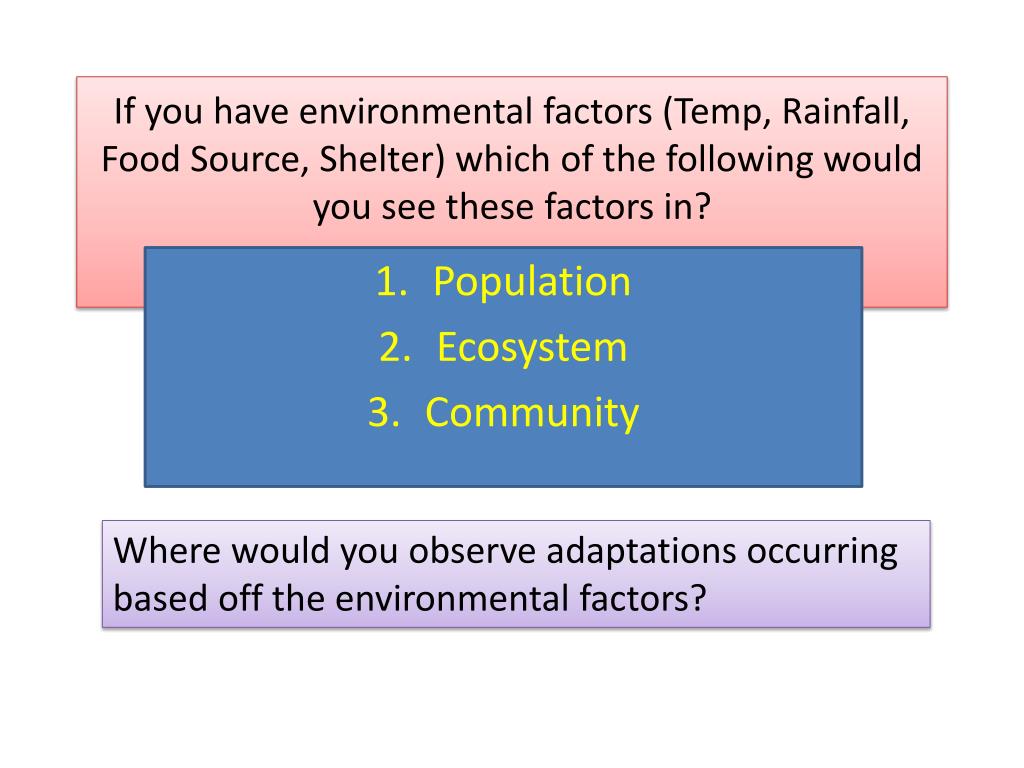 If you have environmental factors (Temp, Rainfall, Food Source, Shelter) which of the following would you see these factors in?

1. Population
2. Ecosystem
3. Community

Where would you observe adaptations occurring based off the environmental factors?